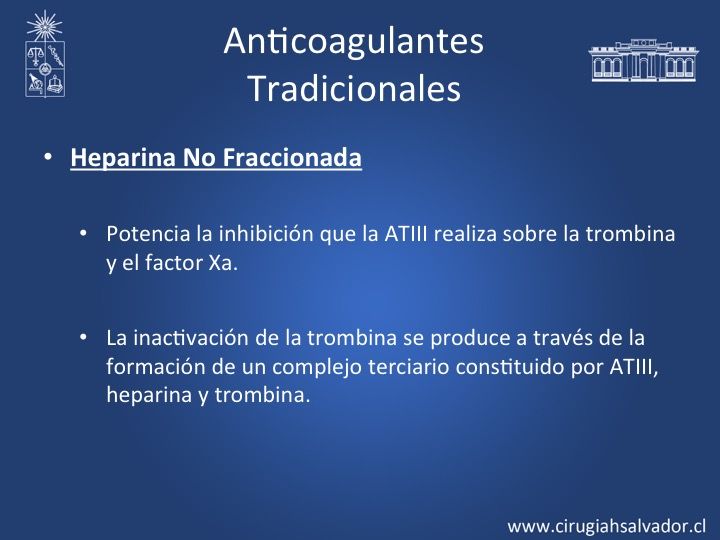 Anticoagulantes Tradicionales

• Heparina No Fraccionada

• Potencia la inhibición que la ATIII realiza sobre la trombina y el factor Xa.

• La inactivación de la trombina se produce a través de la formación de un complejo terciario constituido por ATIII, heparina y trombina.

www.cirugiahsalvador.cl